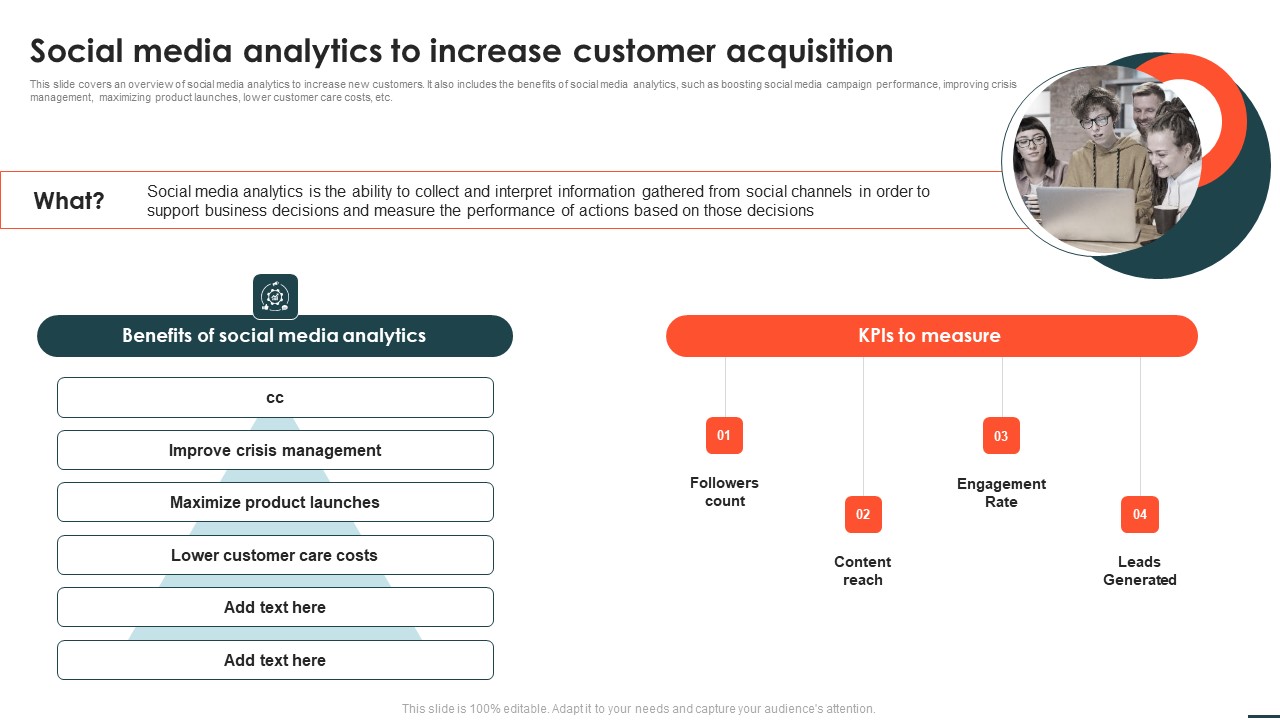 Social media analytics to increase customer acquisition

This slide covers an overview of social media analytics to increase new customers. It also includes the benefits of social media analytics, such as boosting social media campaign performance, improving crisis management, maximizing product launches, lower customer care costs, etc.

What?

Social media analytics is the ability to collect and interpret information gathered from social channels in order to support business decisions and measure the performance of actions based on those decisions

Benefits of social media analytics

cc

Improve crisis management

Maximize product launches

Lower customer care costs

Add text here

Add text here

KPIs to measure

01
Followers count

02
Content reach

03
Engagement Rate

04
Leads Generated

This slide is 100% editable. Adapt it to your needs and capture your audience's attention.